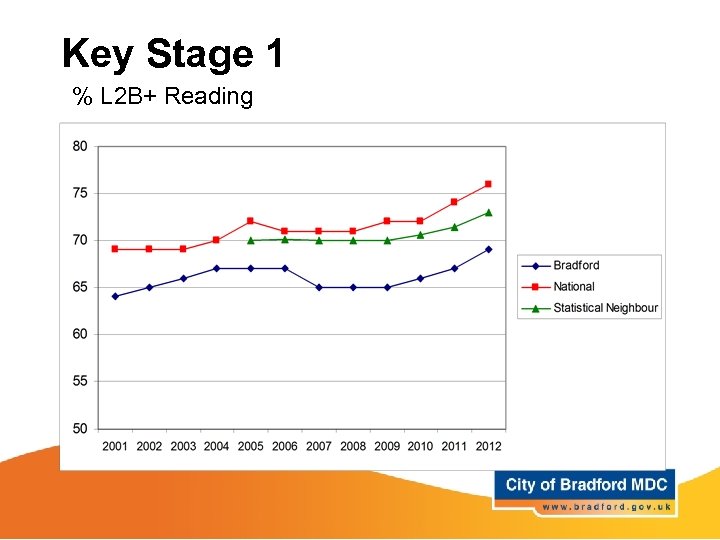 Key Stage 1

% L2B+ Reading

80
75
70
65
60
55
50

2001 2002 2003 2004 2005 2006 2007 2008 2009 2010 2011 2012

Bradford
National
Statistical Neighbour

City of Bradford MDC
www.bradford.gov.uk